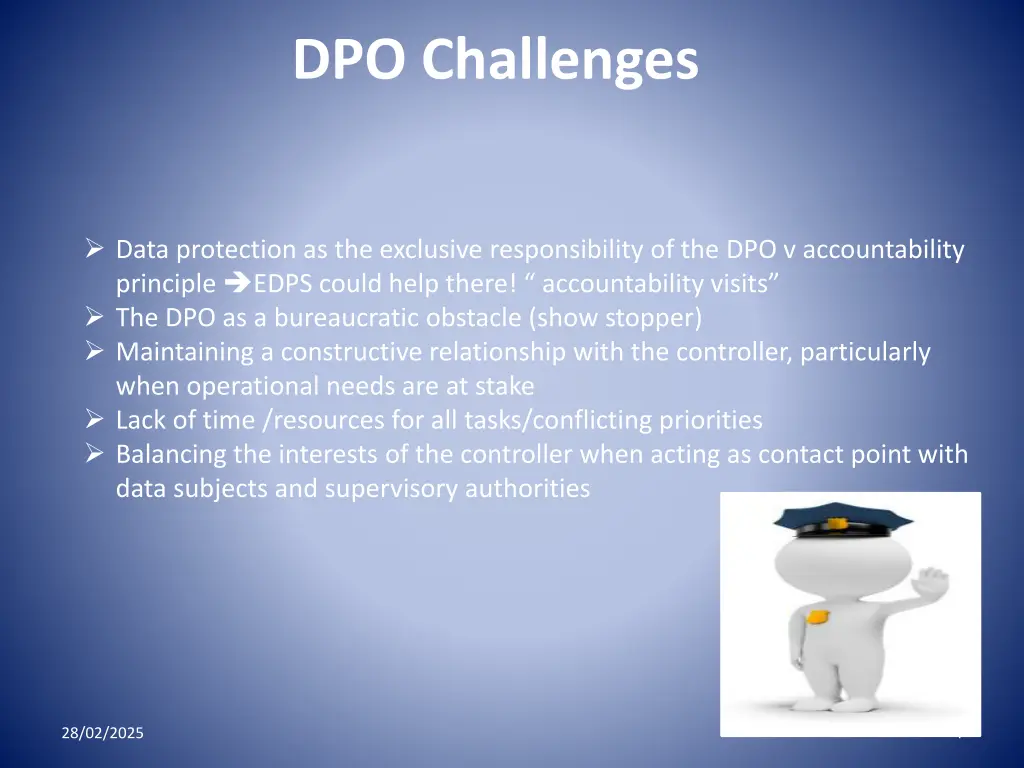 DPO Challenges

➢ Data protection as the exclusive responsibility of the DPO v accountability principle ➔EDPS could help there! “ accountability visits”
➢ The DPO as a bureaucratic obstacle (show stopper)
➢ Maintaining a constructive relationship with the controller, particularly when operational needs are at stake
➢ Lack of time /resources for all tasks/conflicting priorities
➢ Balancing the interests of the controller when acting as contact point with data subjects and supervisory authorities

28/02/2025